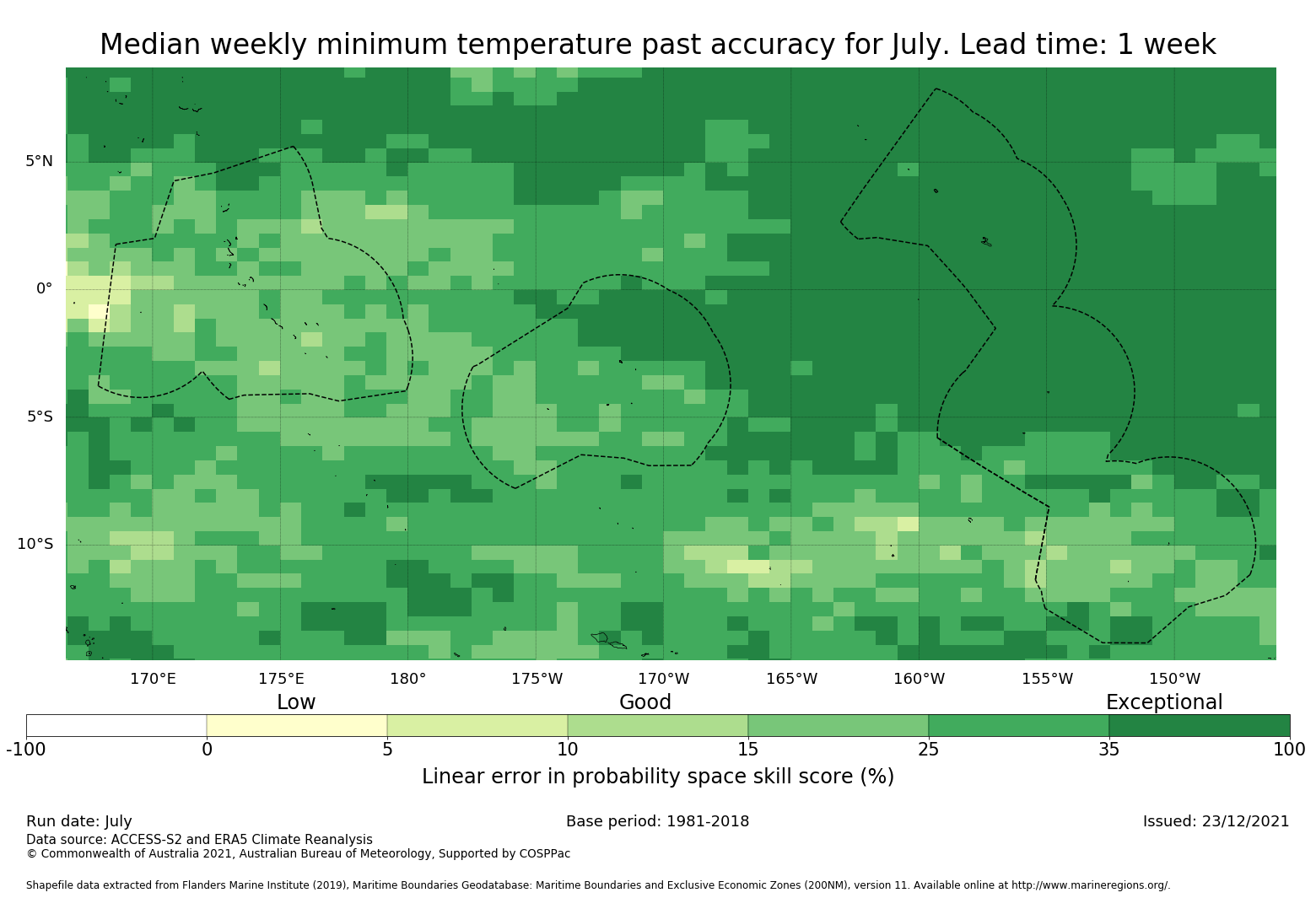 Median weekly minimum temperature past accuracy for July. Lead time: 1 week

5°N
0°
5°S
10°S

170°E 175°E 180° 175°W 170°W 165°W 160°W 155°W 150°W

Low Good Exceptional

-100 0 5 10 15 25 35 100

Linear error in probability space skill score (%)

Run date: July
Base period: 1981-2018
Issued: 23/12/2021
Data source: ACCESS-S2 and ERA5 Climate Reanalysis
© Commonwealth of Australia 2021, Australian Bureau of Meteorology, Supported by COSPPac

Shapefile data extracted from Flanders Marine Institute (2019), Maritime Boundaries Geodatabase: Maritime Boundaries and Exclusive Economic Zones (200NM), version 11. Available online at http://www.marineregions.org/.